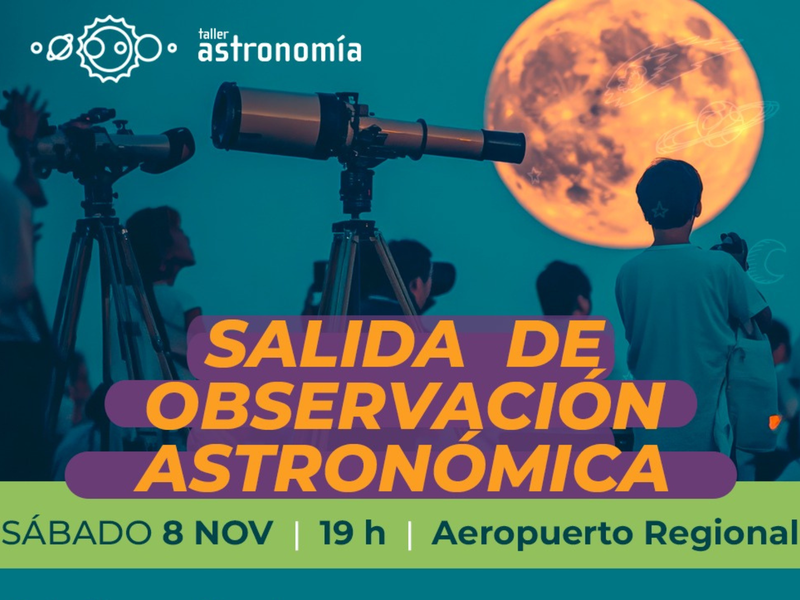 taller astronomía

SALIDA DE OBSERVACIÓN ASTRONÓMICA

SÁBADO 8 NOV | 19 h | Aeropuerto Regional